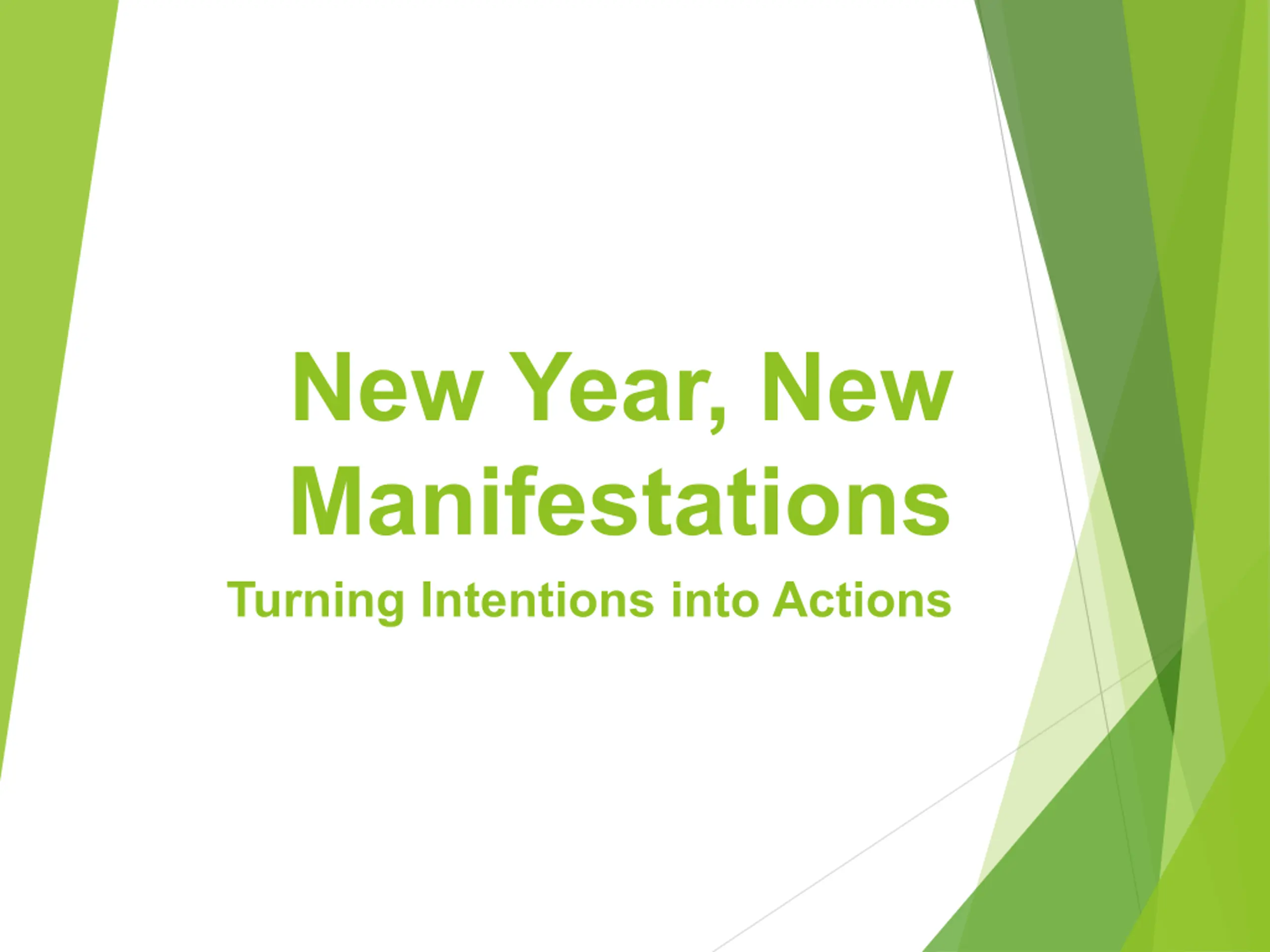 New Year, New Manifestations

Turning Intentions into Actions